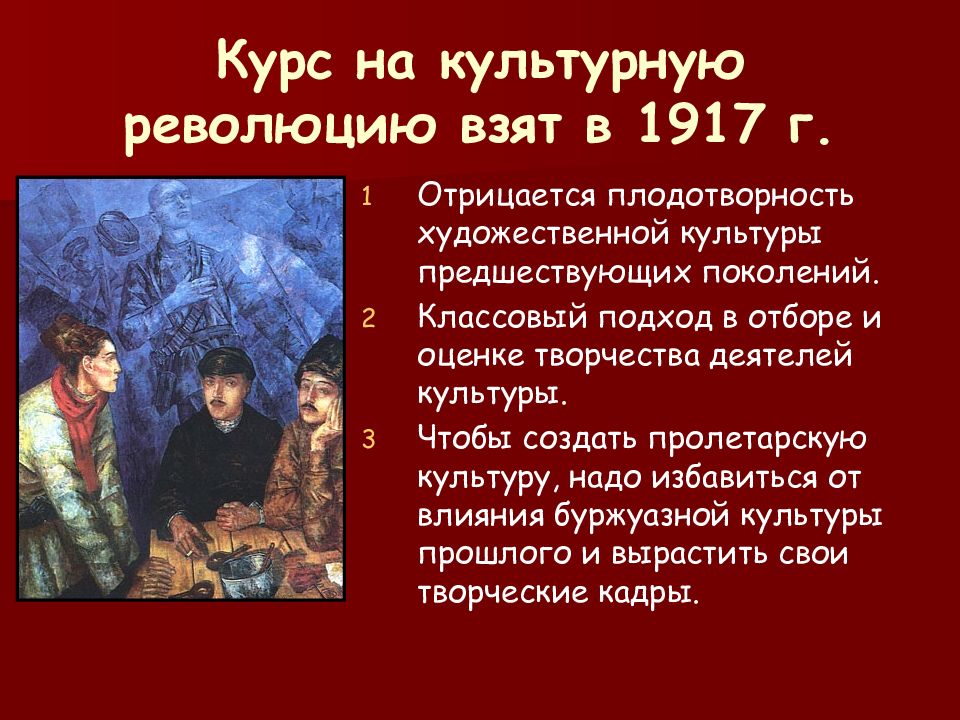 Курс на культурную революцию взят в 1917 г.

1 Отрицается плодотворность художественной культуры предшествующих поколений.

2 Классовый подход в отборе и оценке творчества деятелей культуры.

3 Чтобы создать пролетарскую культуру, надо избавиться от влияния буржуазной культуры прошлого и вырастить свои творческие кадры.